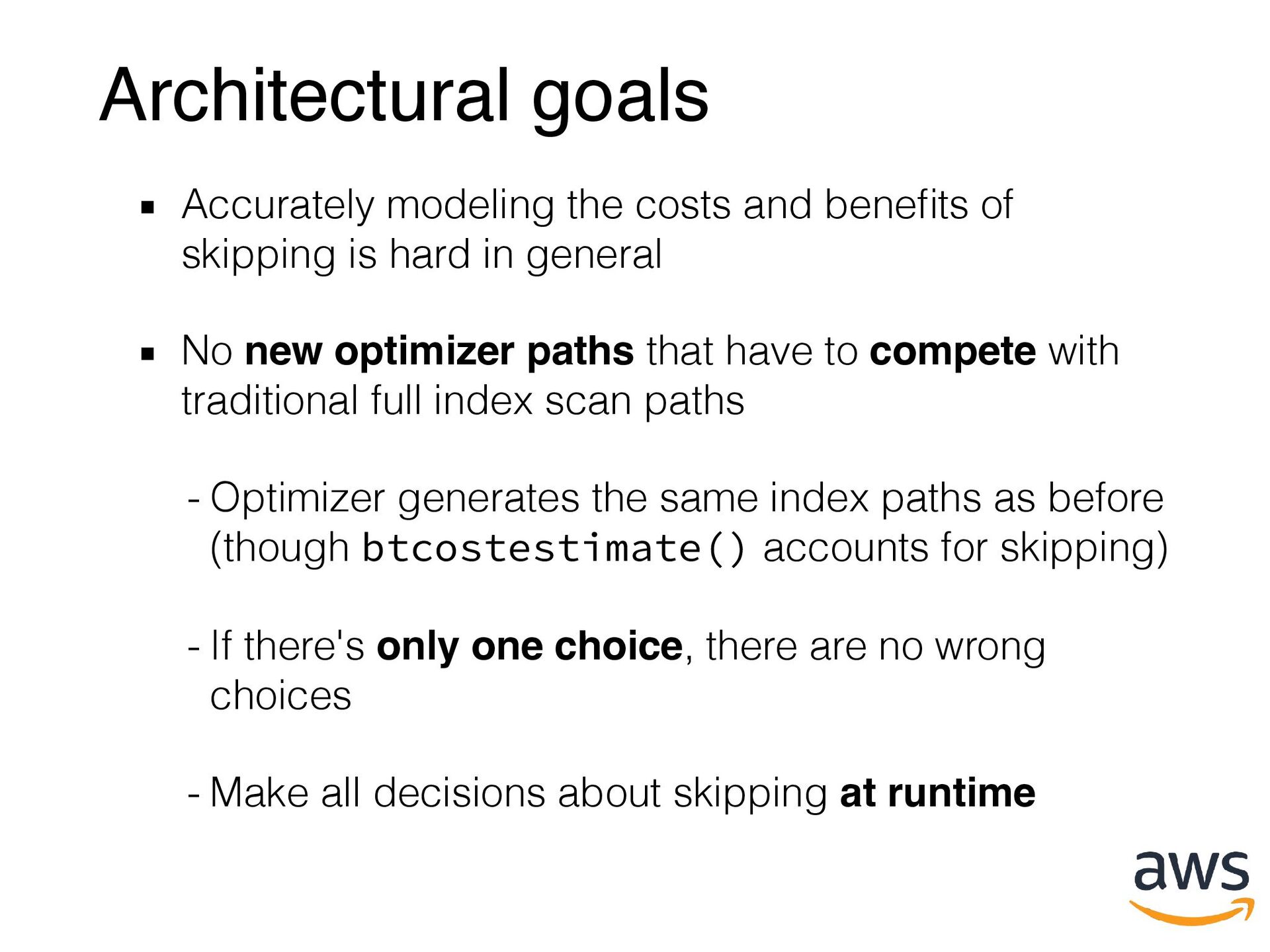 Architectural goals

▪ Accurately modeling the costs and benefits of skipping is hard in general

▪ No new optimizer paths that have to compete with traditional full index scan paths

- Optimizer generates the same index paths as before (though btcostestimate() accounts for skipping)

- If there's only one choice, there are no wrong choices

- Make all decisions about skipping at runtime

aws